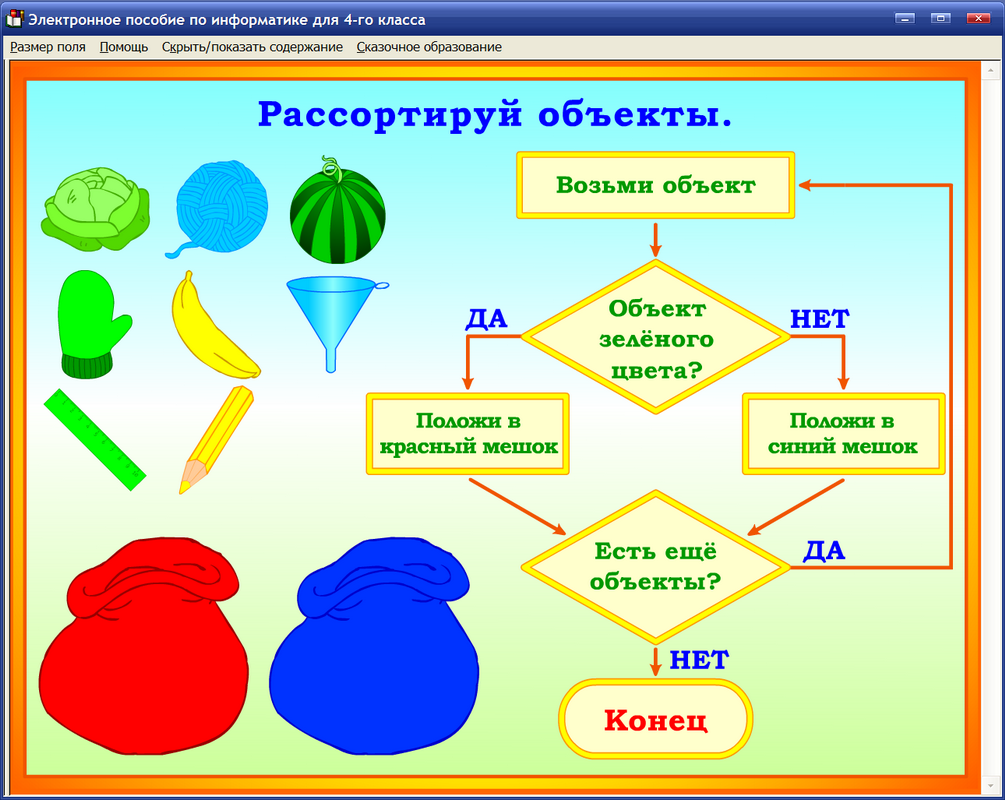 Электронное пособие по информатике для 4-го класса

Размер поля Помощь Скрыть/показать содержание Сказочное образование

Рассортируй объекты.

Возьми объект

ДА

Объект зелёного цвета?

НЕТ

Положи в красный мешок

Положи в синий мешок

Есть ещё объекты?

ДА

НЕТ

Конец